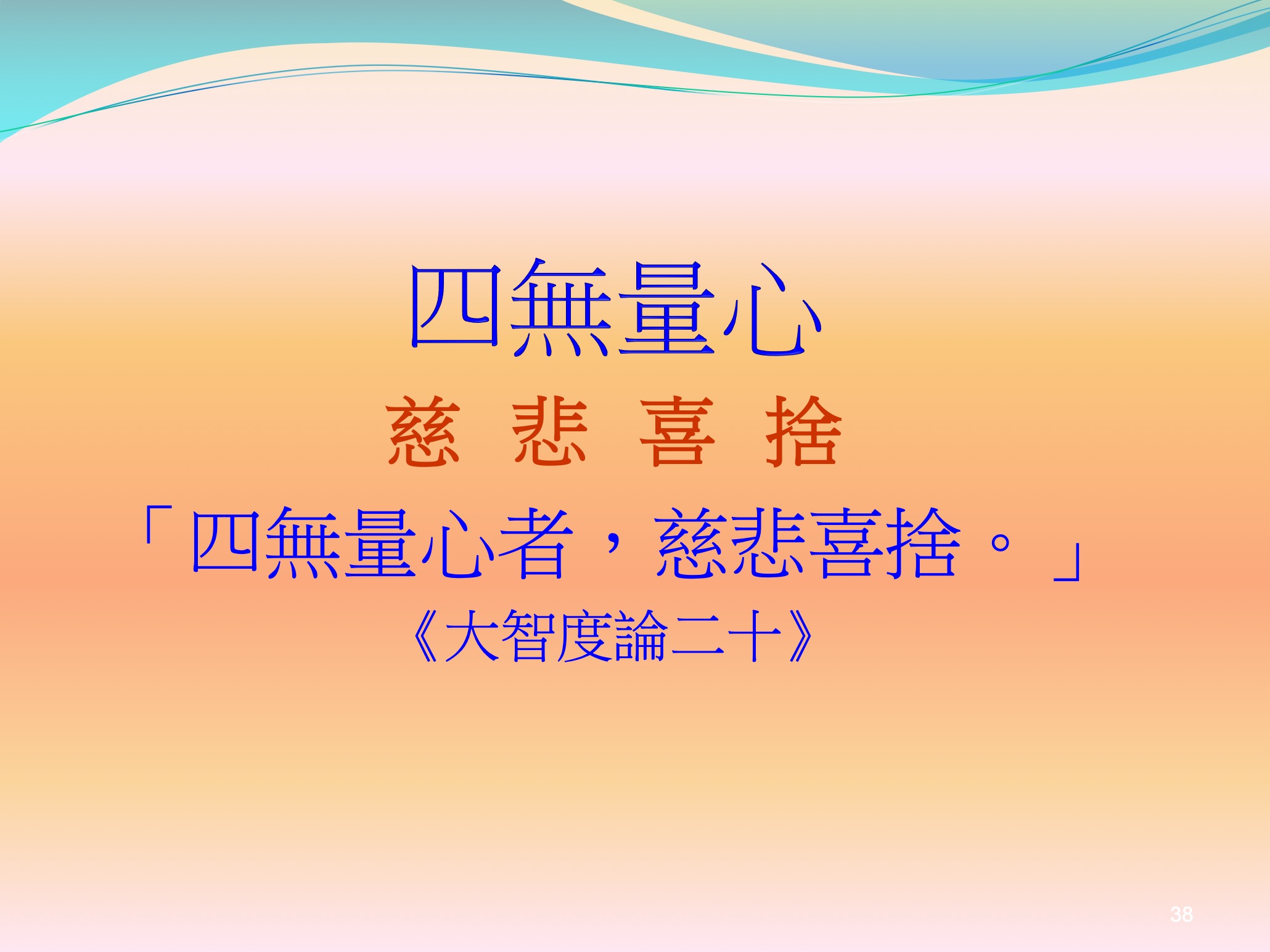 四無量心

慈 悲 喜 捨

「四無量心者，慈悲喜捨。」

《大智度論二十》

38